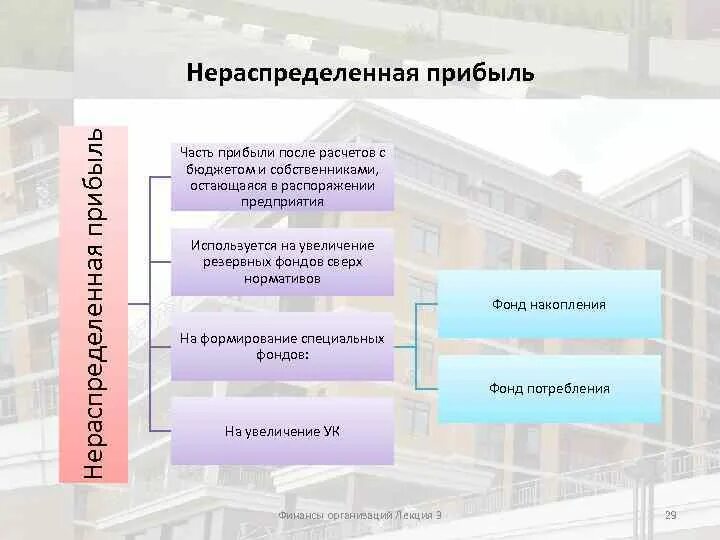 Нераспределенная прибыль

Нераспределенная прибыль

Часть прибыли после расчетов с бюджетом и собственниками, остающаяся в распоряжении предприятия

Используется на увеличение резервных фондов сверх нормативов

На формирование специальных фондов:

На увеличение УК

Фонд накопления

Фонд потребления

Финансы организаций Лекция 3

29